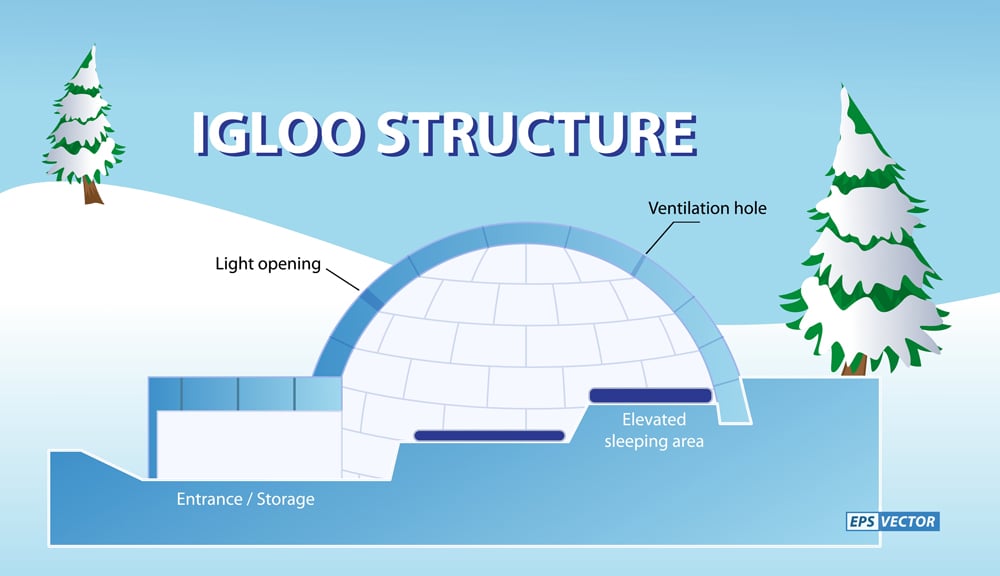 IGLOO STRUCTURE

Ventilation hole

Light opening

Elevated sleeping area

Entrance / Storage

EPS VECTOR